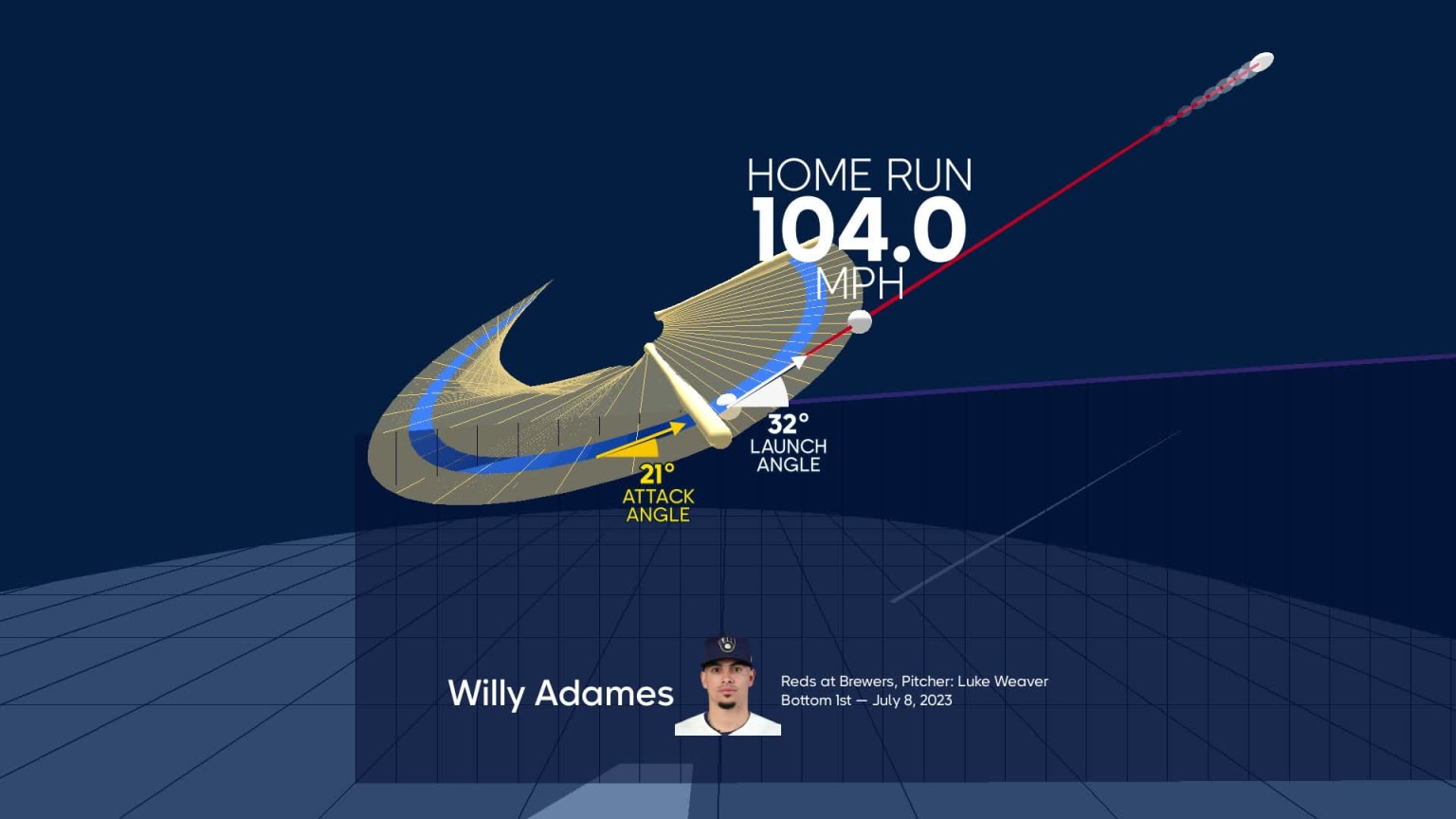 HOME RUN
104.0
MPH

32°
LAUNCH ANGLE

21°
ATTACK ANGLE

Willy Adames

Reds at Brewers, Pitcher: Luke Weaver
Bottom 1st — July 8, 2023